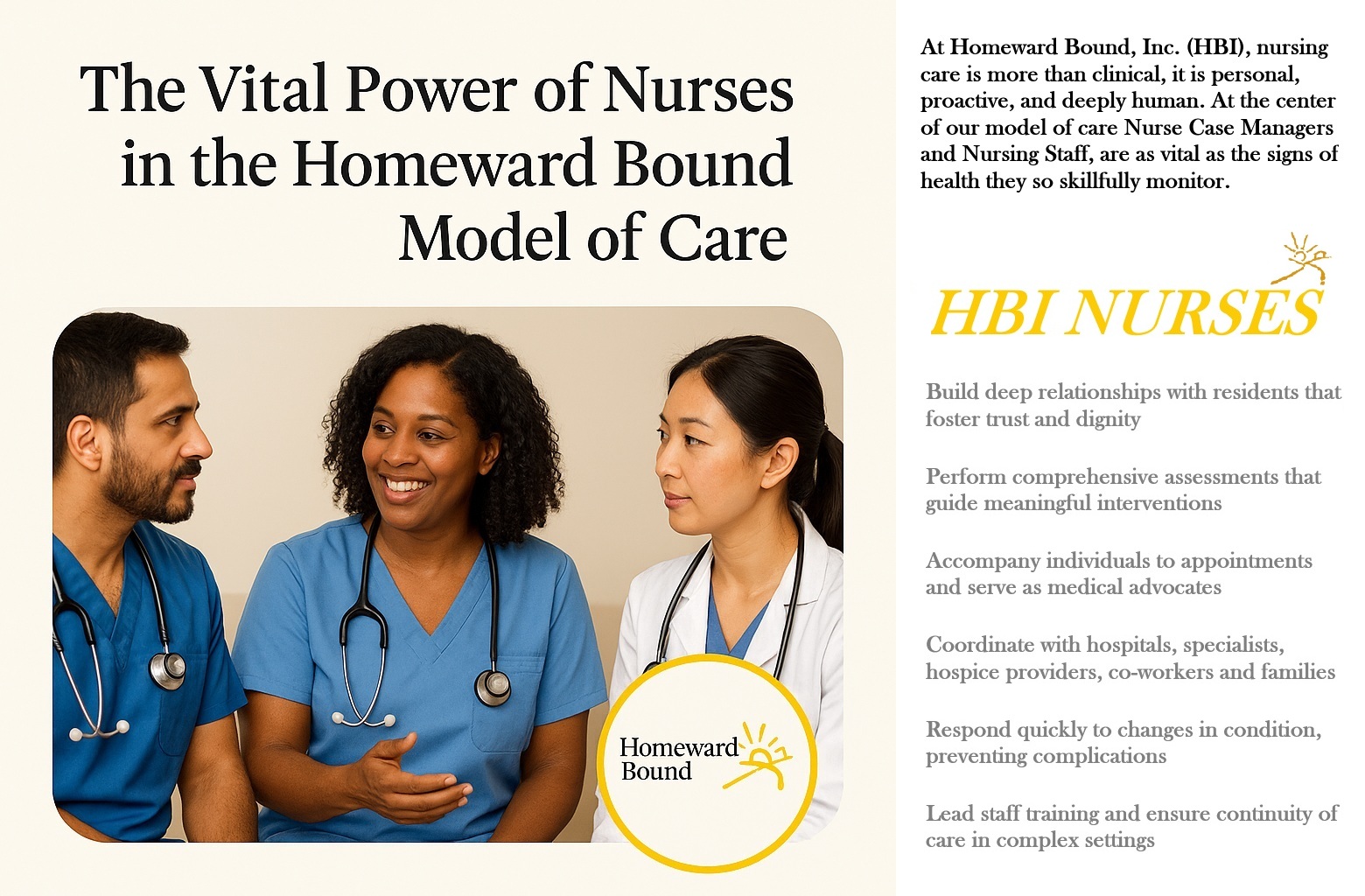 The Vital Power of Nurses in the Homeward Bound Model of Care

Homeward Bound

At Homeward Bound, Inc. (HBI), nursing care is more than clinical, it is personal, proactive, and deeply human. At the center of our model of care Nurse Case Managers and Nursing Staff, are as vital as the signs of health they so skillfully monitor.

HBI NURSES

Build deep relationships with residents that foster trust and dignity

Perform comprehensive assessments that guide meaningful interventions

Accompany individuals to appointments and serve as medical advocates

Coordinate with hospitals, specialists, hospice providers, co-workers and families

Respond quickly to changes in condition, preventing complications

Lead staff training and ensure continuity of care in complex settings